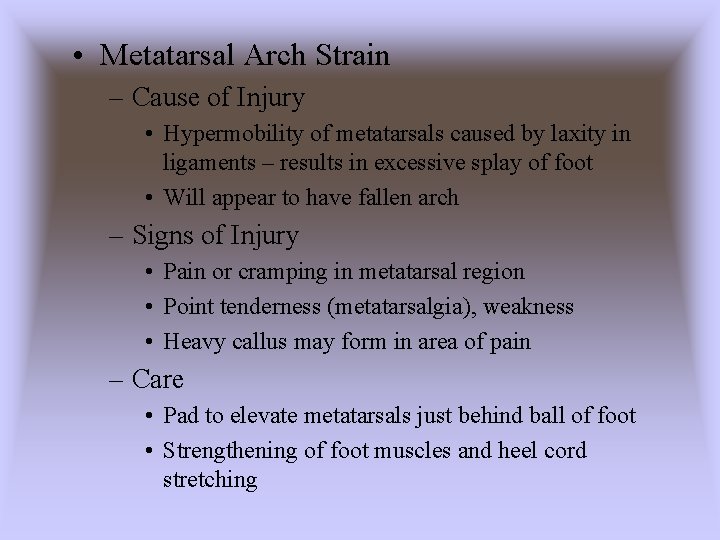 • Metatarsal Arch Strain

– Cause of Injury

• Hypermobility of metatarsals caused by laxity in ligaments – results in excessive splay of foot

• Will appear to have fallen arch

– Signs of Injury

• Pain or cramping in metatarsal region

• Point tenderness (metatarsalgia), weakness

• Heavy callus may form in area of pain

– Care

• Pad to elevate metatarsals just behind ball of foot

• Strengthening of foot muscles and heel cord stretching